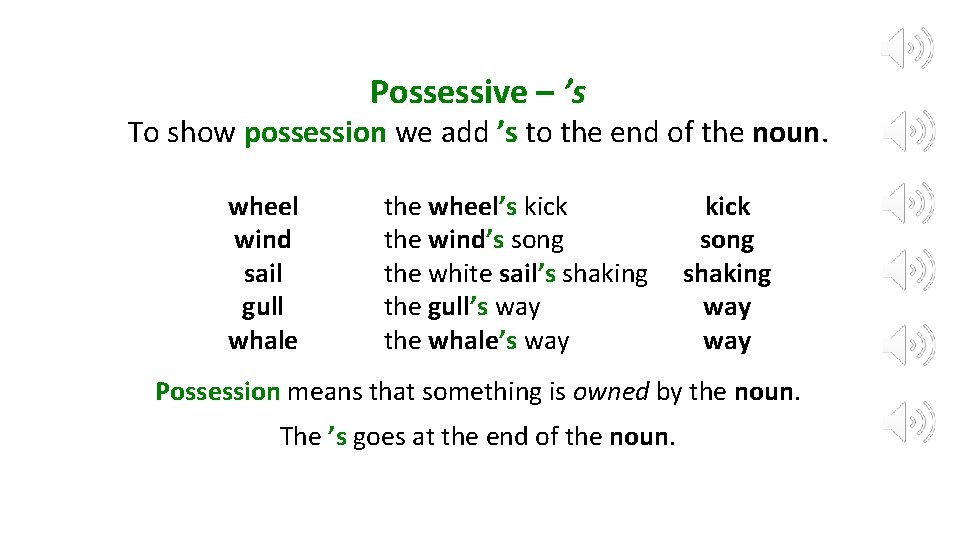 Possessive – ’s

To show possession we add ’s to the end of the noun.

| wheel | the wheel’s kick | kick |
|---|---|---|
| wind | the wind’s song | song |
| sail | the white sail’s shaking | shaking |
| gull | the gull’s way | way |
| whale | the whale’s way | way |

Possession means that something is owned by the noun.

The ’s goes at the end of the noun.